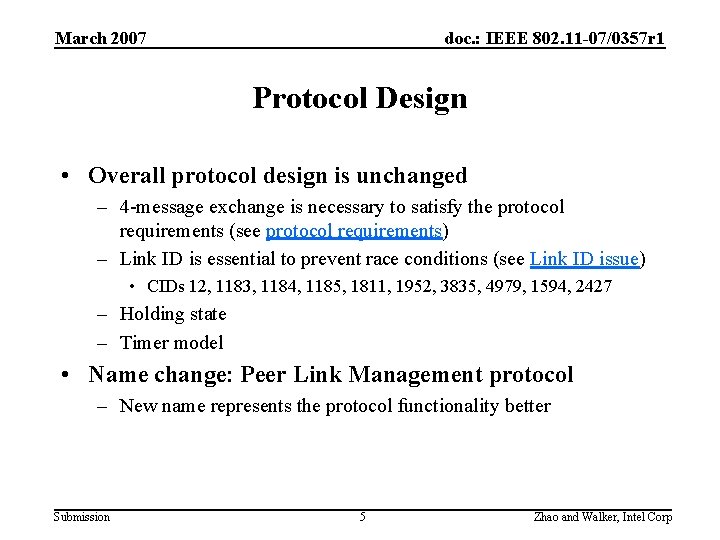 March 2007

doc.: IEEE 802.11-07/0357r1

Protocol Design

• Overall protocol design is unchanged
– 4-message exchange is necessary to satisfy the protocol requirements (see protocol requirements)
– Link ID is essential to prevent race conditions (see Link ID issue)
• CIDs 12, 1183, 1184, 1185, 1811, 1952, 3835, 4979, 1594, 2427
– Holding state
– Timer model

• Name change: Peer Link Management protocol
– New name represents the protocol functionality better

Submission

5

Zhao and Walker, Intel Corp